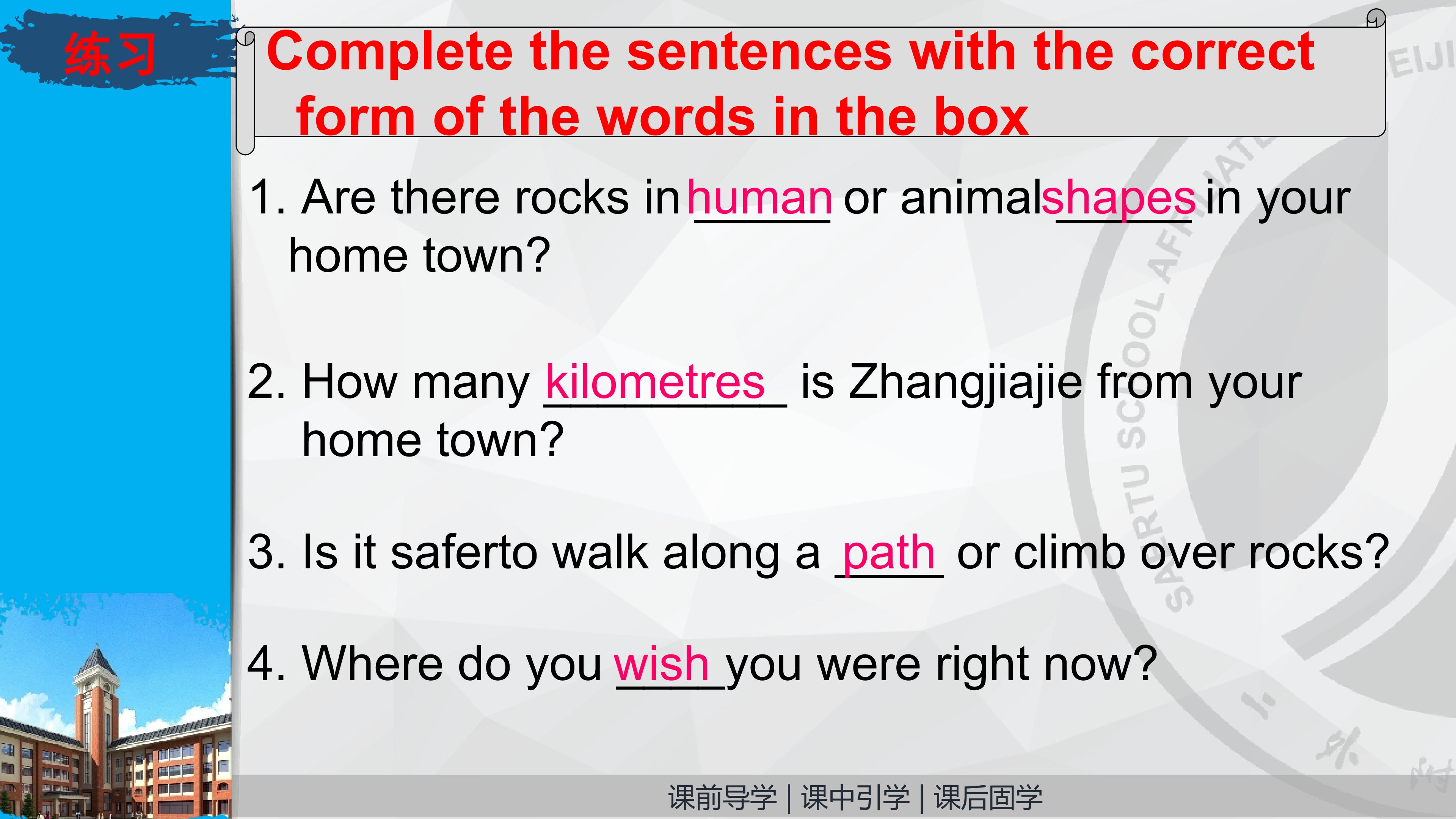 练习

Complete the sentences with the correct form of the words in the box

1. Are there rocks in human or animal shapes in your home town?

2. How many kilometres is Zhangjiajie from your home town?

3. Is it saferto walk along a path or climb over rocks?

4. Where do you wish you were right now?

课前导学 | 课中引学 | 课后固学